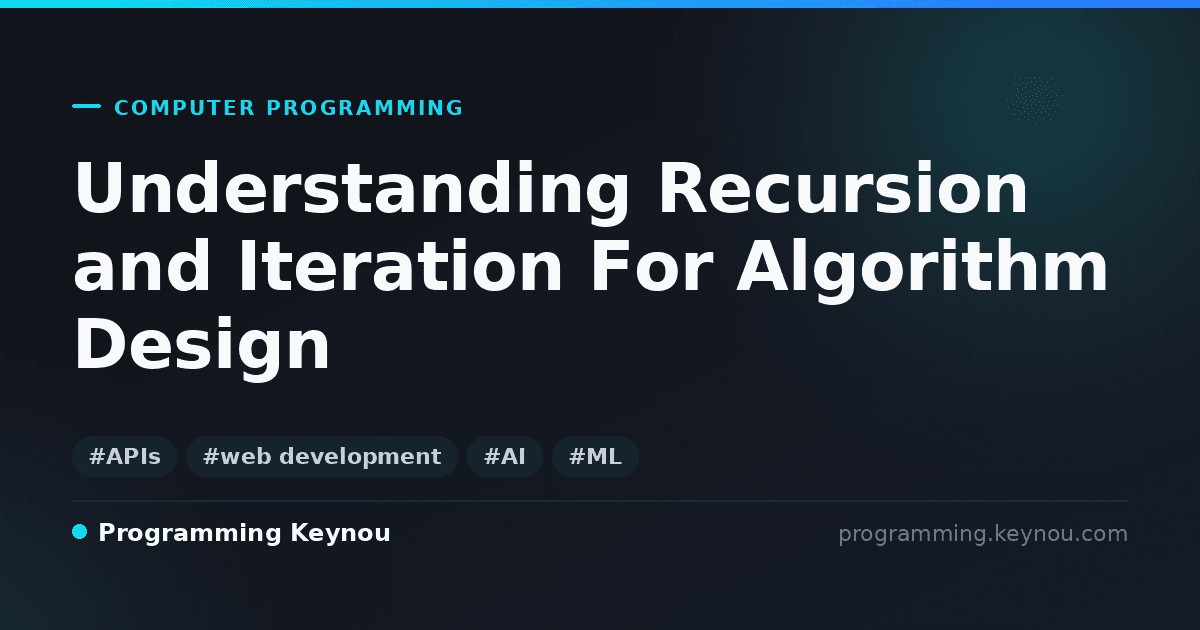 COMPUTER PROGRAMMING

Understanding Recursion and Iteration For Algorithm Design

#APIs #web development #AI #ML

Programming Keynou

programming.keynou.com